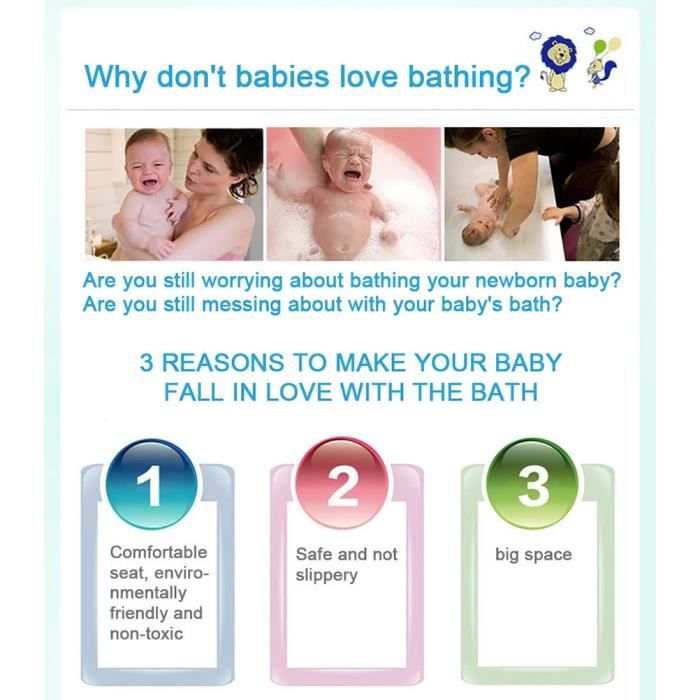 Why don't babies love bathing?

Are you still worrying about bathing your newborn baby?
Are you still messing about with your baby's bath?

3 REASONS TO MAKE YOUR BABY FALL IN LOVE WITH THE BATH

1

Comfortable seat, environmentally friendly and non-toxic

2

Safe and not slippery

3

big space